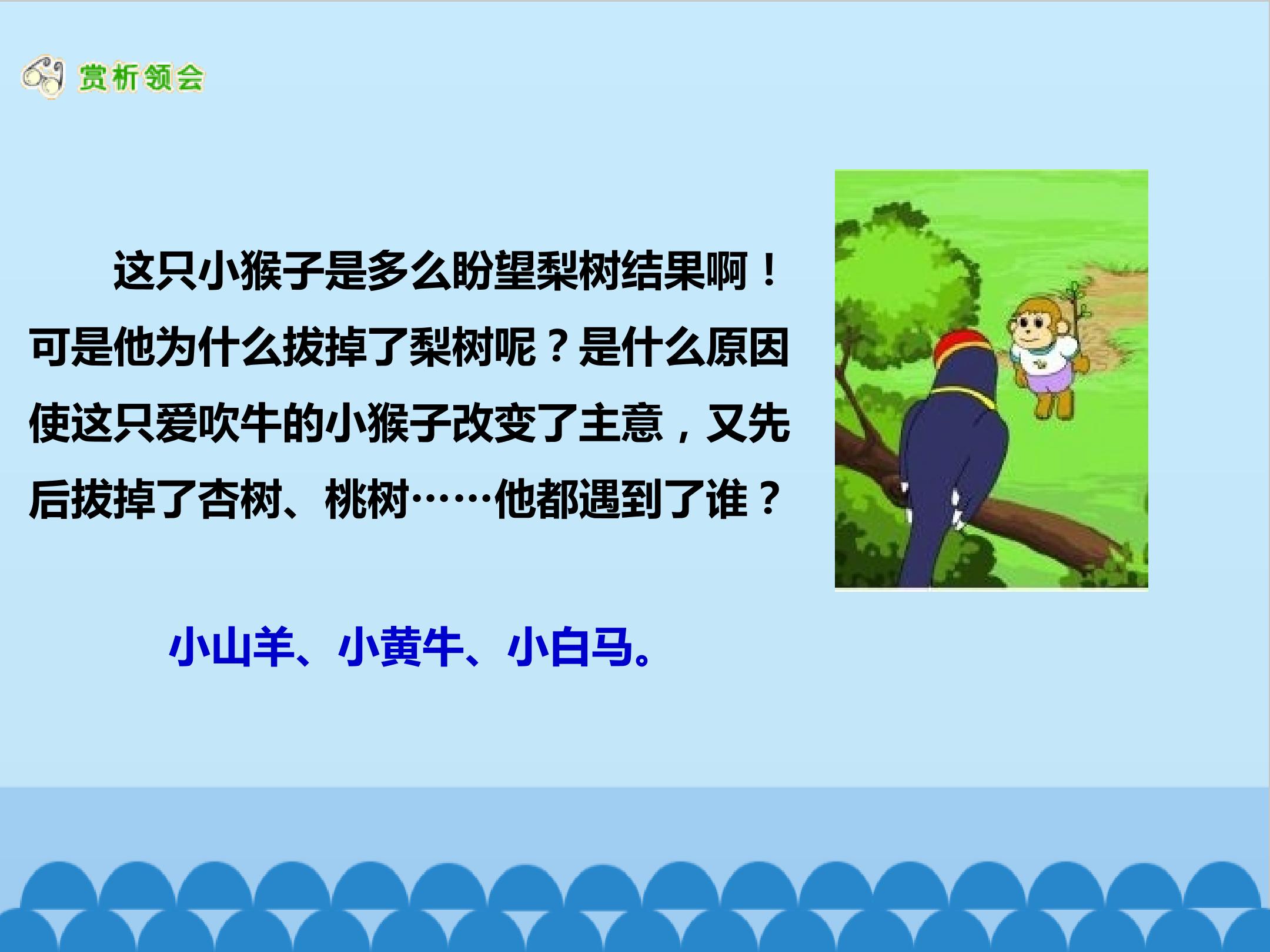 赏析领会

这只小猴子是多么盼望梨树结果啊！可是他为什么拔掉了梨树呢？是什么原因使这只爱吹牛的小猴子改变了主意，又先后拔掉了杏树、桃树……他都遇到了谁？

小山羊、小黄牛、小白马。